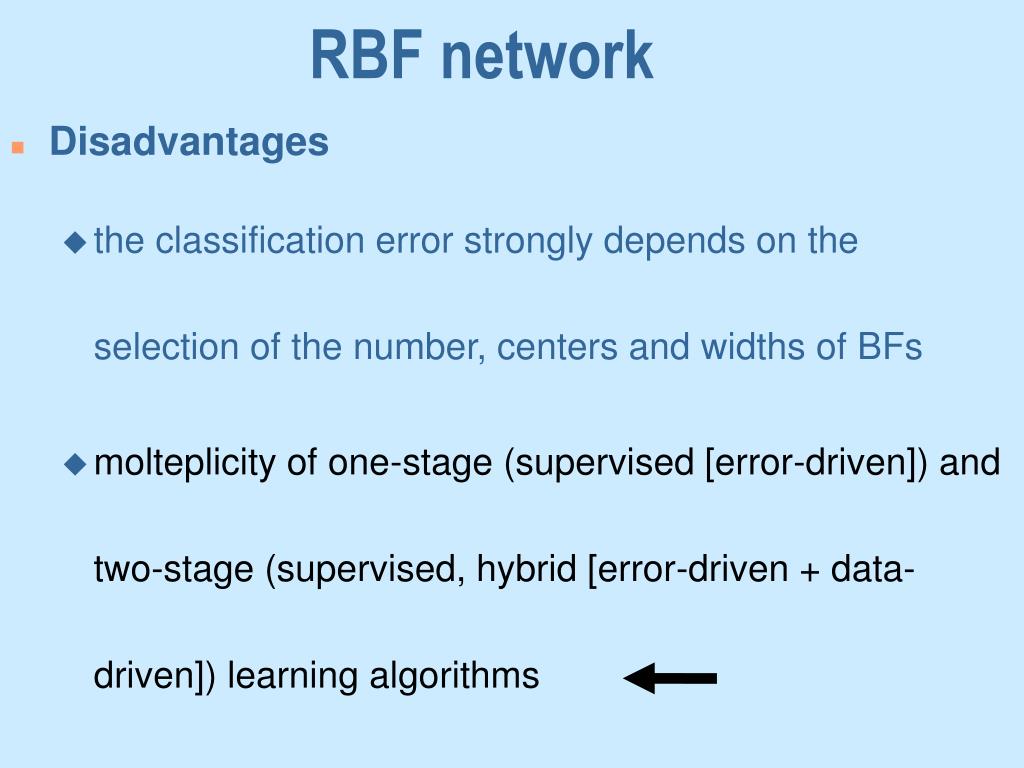 RBF network

Disadvantages

the classification error strongly depends on the selection of the number, centers and widths of BFs

molteplicity of one-stage (supervised [error-driven]) and two-stage (supervised, hybrid [error-driven + data-driven]) learning algorithms